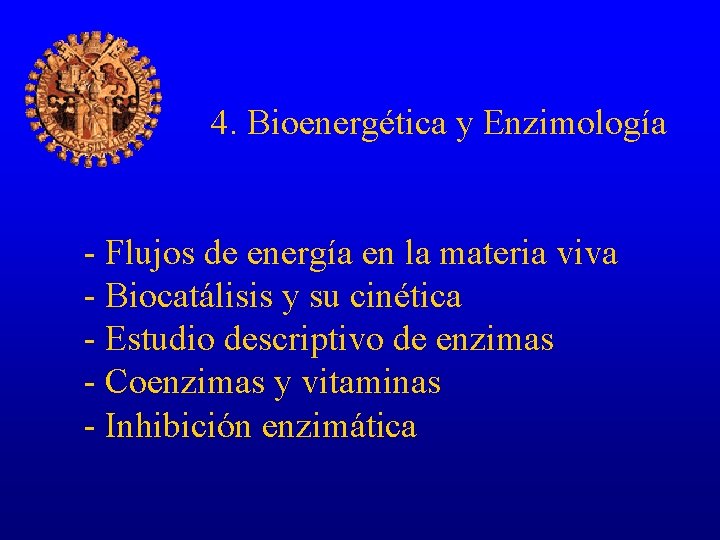 4. Bioenergética y Enzimología

- Flujos de energía en la materia viva
- Biocatálisis y su cinética
- Estudio descriptivo de enzimas
- Coenzimas y vitaminas
- Inhibición enzimática